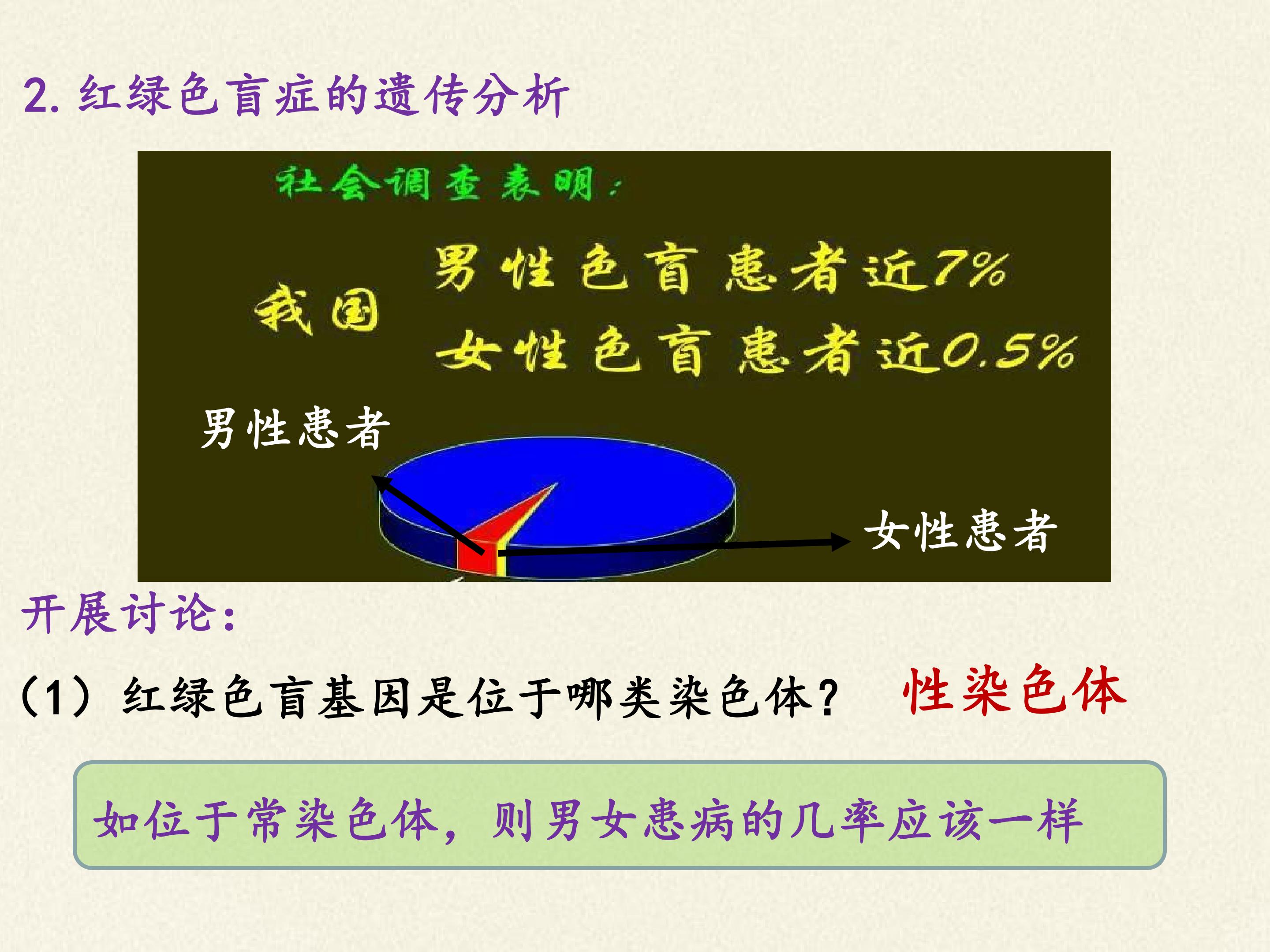 2.红绿色盲症的遗传分析

社会调查表明：

我国

男性色盲患者近7%

女性色盲患者近0.5%

男性患者

女性患者

开展讨论：

（1）红绿色盲基因是位于哪类染色体？ 性染色体

如位于常染色体，则男女患病的几率应该一样